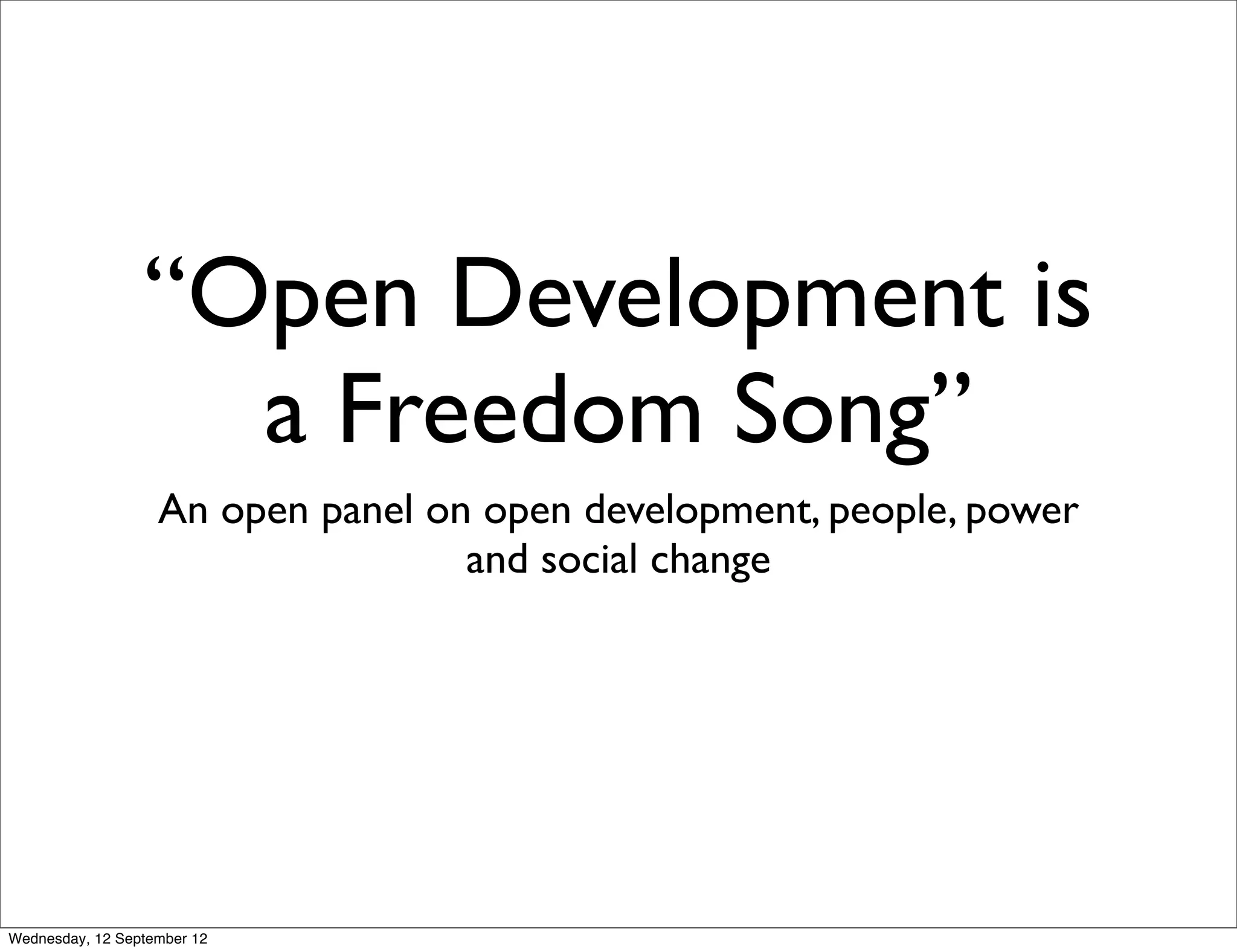 “Open Development is a Freedom Song”

An open panel on open development, people, power and social change

Wednesday, 12 September 12